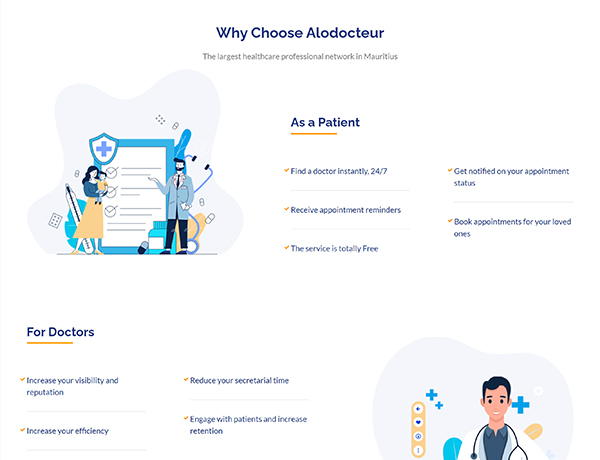 Why Choose Alodocteur

The largest healthcare professional network in Mauritius

As a Patient

Find a doctor instantly, 24/7

Receive appointment reminders

The service is totally Free

Get notified on your appointment status

Book appointments for your loved ones

For Doctors

Increase your visibility and reputation

Increase your efficiency

Reduce your secretarial time

Engage with patients and increase retention